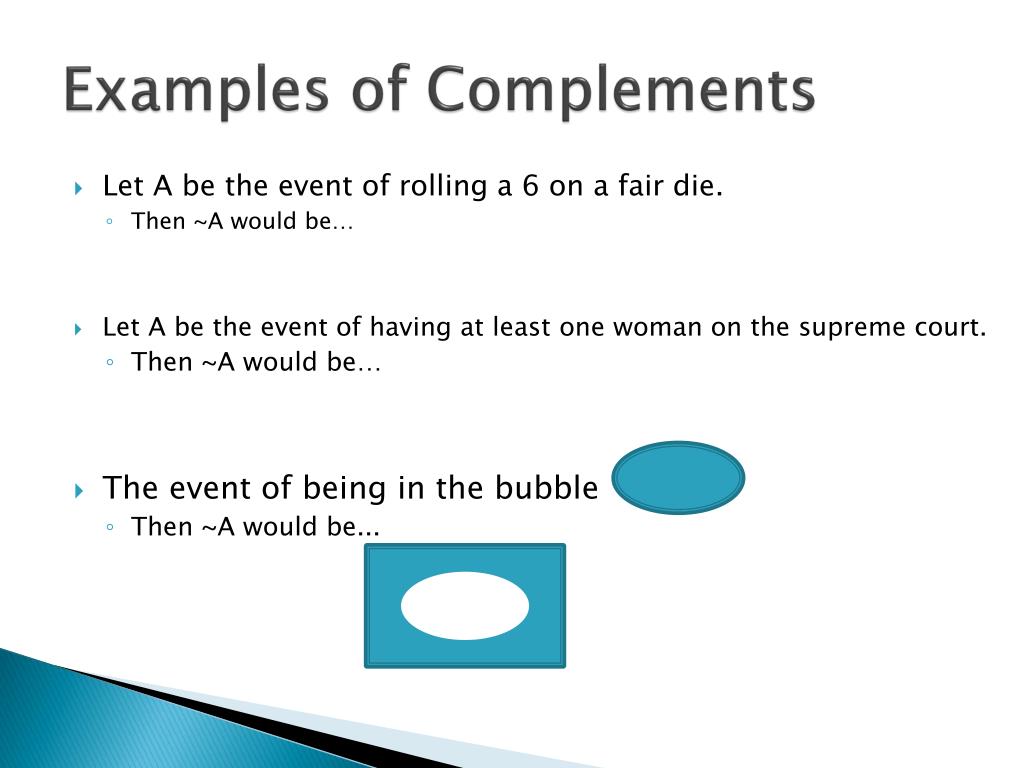 Examples of Complements

Let A be the event of rolling a 6 on a fair die.
Then ~A would be…

Let A be the event of having at least one woman on the supreme court.
Then ~A would be…

The event of being in the bubble
Then ~A would be...